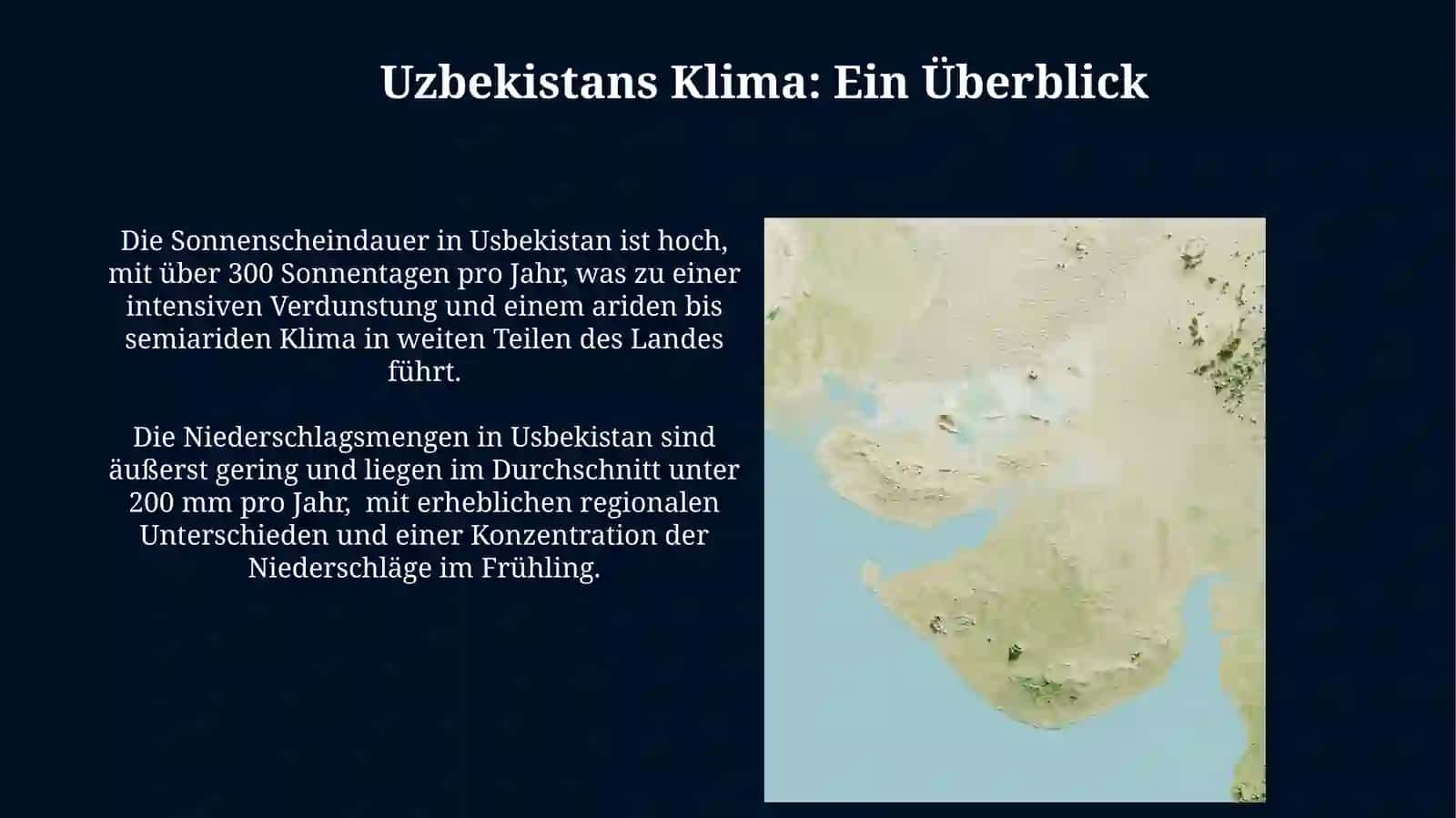 Uzbekistans Klima: Ein Überblick

Die Sonnenscheindauer in Usbekistan ist hoch, mit über 300 Sonnentagen pro Jahr, was zu einer intensiven Verdunstung und einem ariden bis semiariden Klima in weiten Teilen des Landes führt.

Die Niederschlagsmengen in Usbekistan sind äußerst gering und liegen im Durchschnitt unter 200 mm pro Jahr, mit erheblichen regionalen Unterschieden und einer Konzentration der Niederschläge im Frühling.